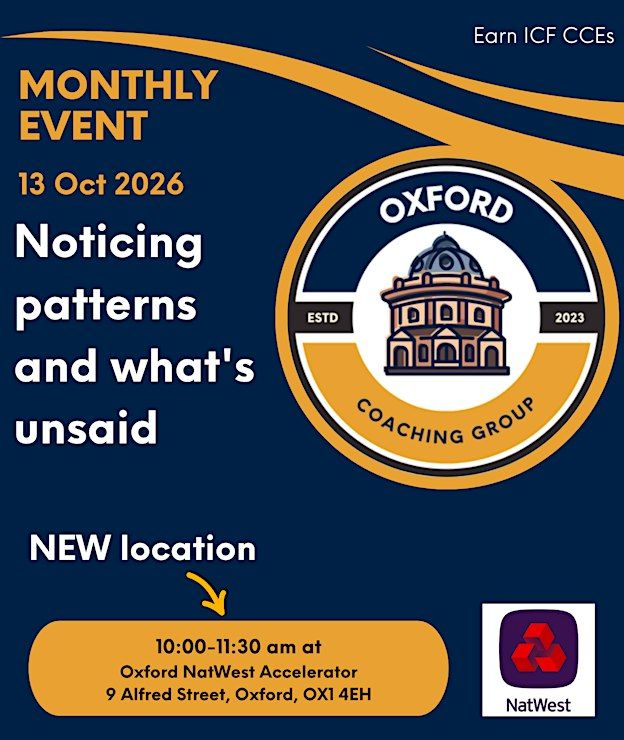 Earn ICF CCEs

MONTHLY EVENT

13 Oct 2026

Noticing patterns and what's unsaid

OXFORD

ESTD

2023

COACHING GROUP

NEW location

10:00-11:30 am at
Oxford NatWest Accelerator
9 Alfred Street, Oxford, OX1 4EH

NatWest